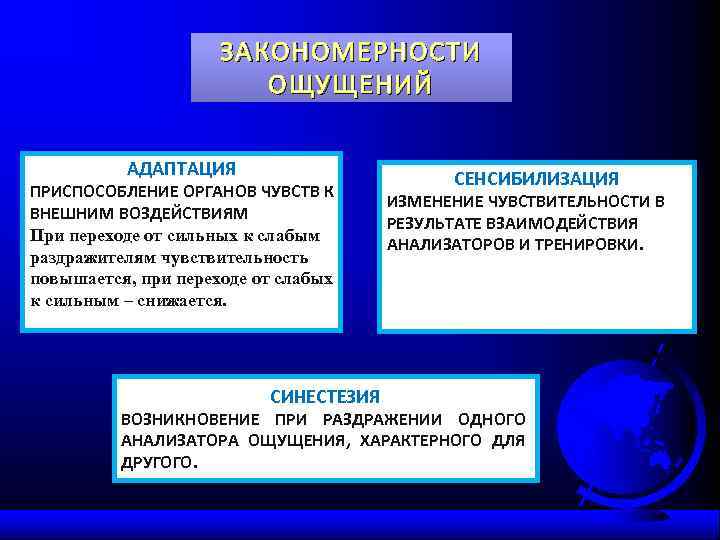 ЗАКОНОМЕРНОСТИ ОЩУЩЕНИЙ

АДАПТАЦИЯ
ПРИСПОСОБЛЕНИЕ ОРГАНОВ ЧУВСТВ К ВНЕШНИМ ВОЗДЕЙСТВИЯМ
При переходе от сильных к слабым раздражителям чувствительность повышается, при переходе от слабых к сильным – снижается.

СЕНСИБИЛИЗАЦИЯ
ИЗМЕНЕНИЕ ЧУВСТВИТЕЛЬНОСТИ В РЕЗУЛЬТАТЕ ВЗАИМОДЕЙСТВИЯ АНАЛИЗАТОРОВ И ТРЕНИРОВКИ.

СИНЕСТЕЗИЯ
ВОЗНИКНОВЕНИЕ ПРИ РАЗДРАЖЕНИИ ОДНОГО АНАЛИЗАТОРА ОЩУЩЕНИЯ, ХАРАКТЕРНОГО ДЛЯ ДРУГОГО.